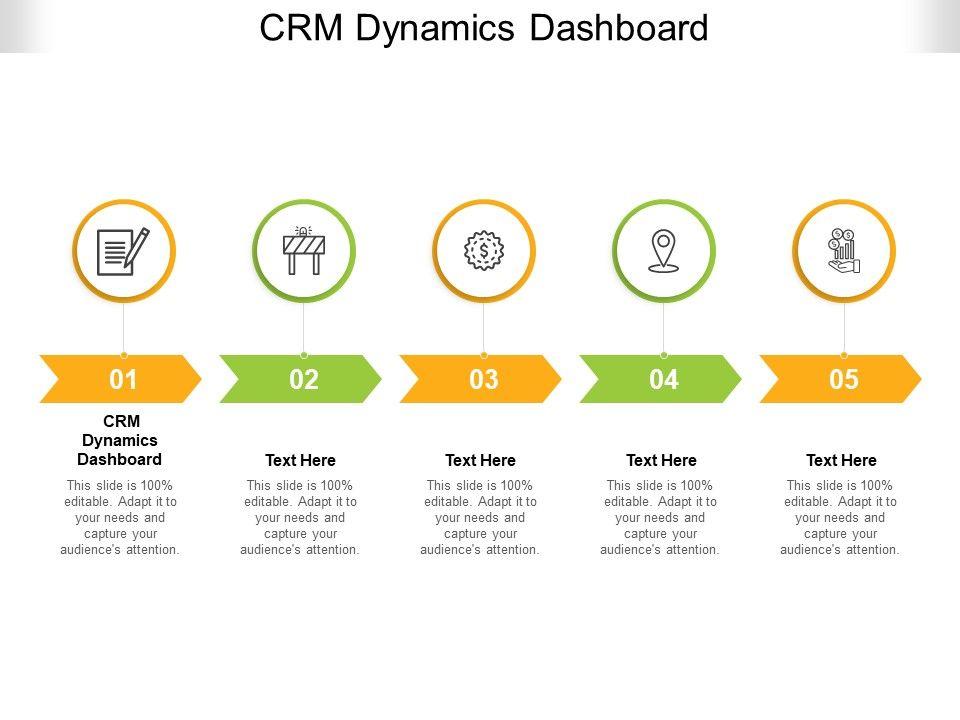 CRM Dynamics Dashboard

01

CRM Dynamics Dashboard

This slide is 100% editable. Adapt it to your needs and capture your audience's attention.

02

Text Here

This slide is 100% editable. Adapt it to your needs and capture your audience's attention.

03

Text Here

This slide is 100% editable. Adapt it to your needs and capture your audience's attention.

04

Text Here

This slide is 100% editable. Adapt it to your needs and capture your audience's attention.

05

Text Here

This slide is 100% editable. Adapt it to your needs and capture your audience's attention.